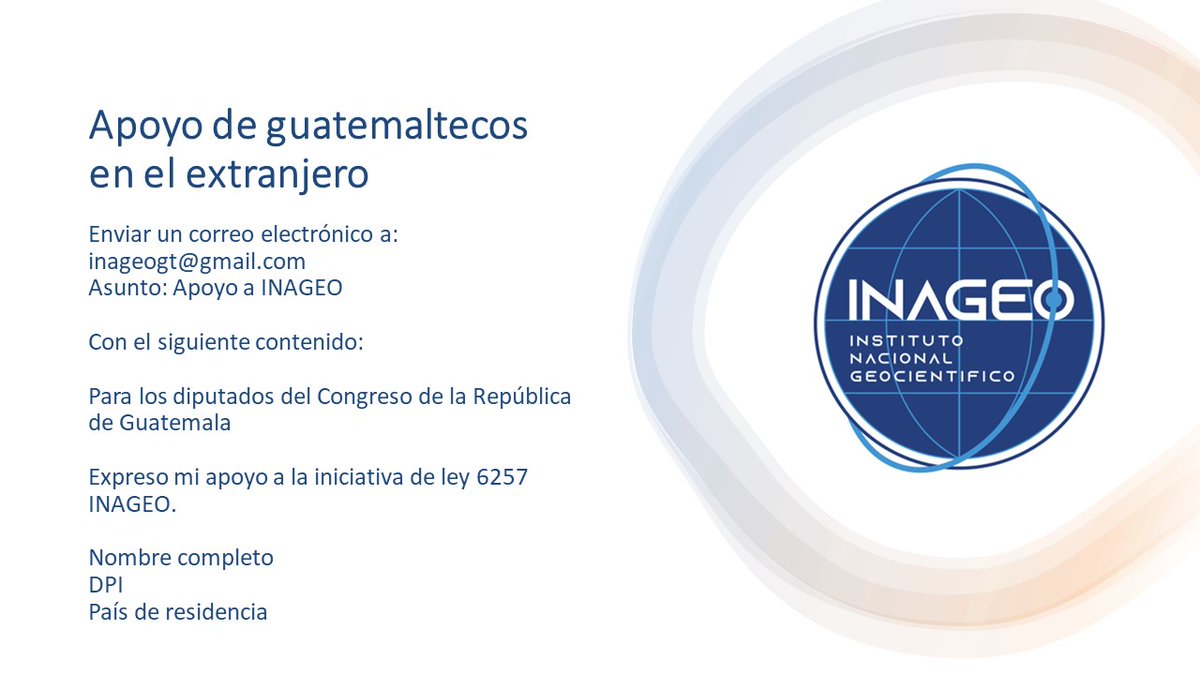 Apoyo de guatemaltecos en el extranjero

Enviar un correo electrónico a:
inageogt@gmail.com
Asunto: Apoyo a INAGEO

Con el siguiente contenido:

Para los diputados del Congreso de la República de Guatemala

Expreso mi apoyo a la iniciativa de ley 6257 INAGEO.

Nombre completo
DPI
País de residencia

INAGEO
INSTITUTO
NACIONAL
GEOCIENTIFICO